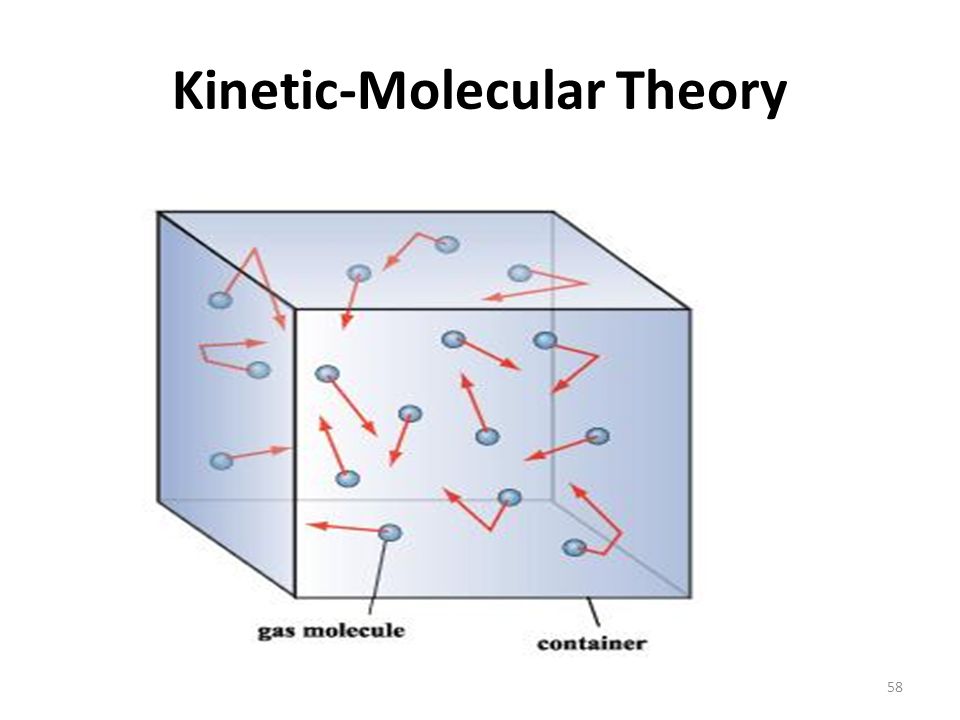 Kinetic-Molecular Theory

gas molecule

container

58